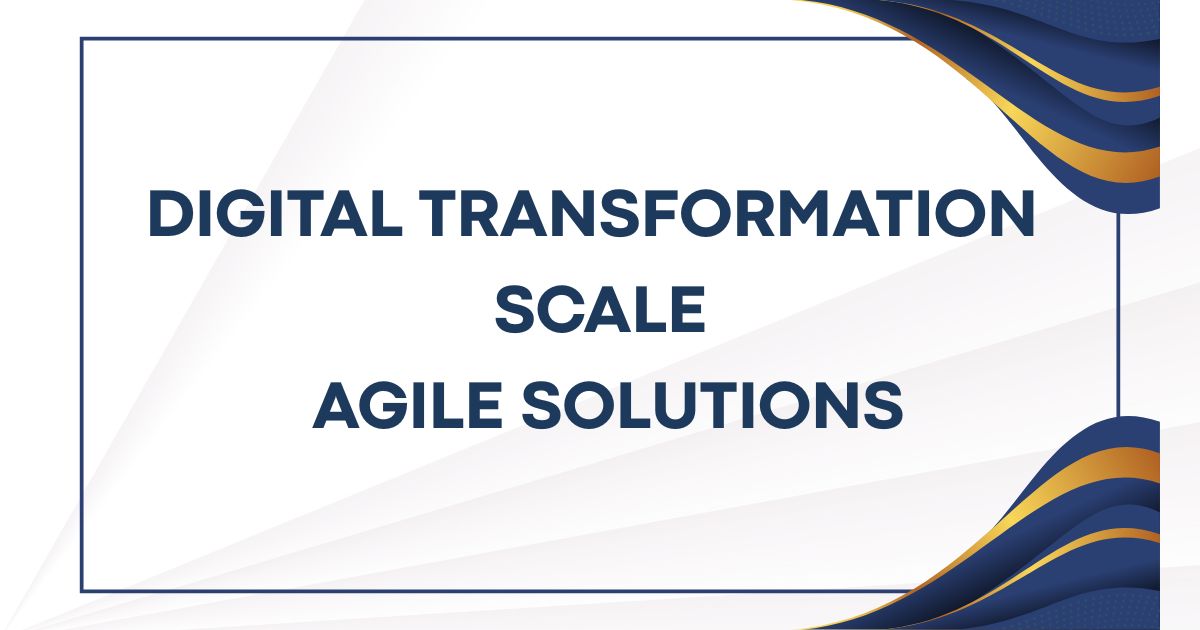 DIGITAL TRANSFORMATION
SCALE
AGILE SOLUTIONS